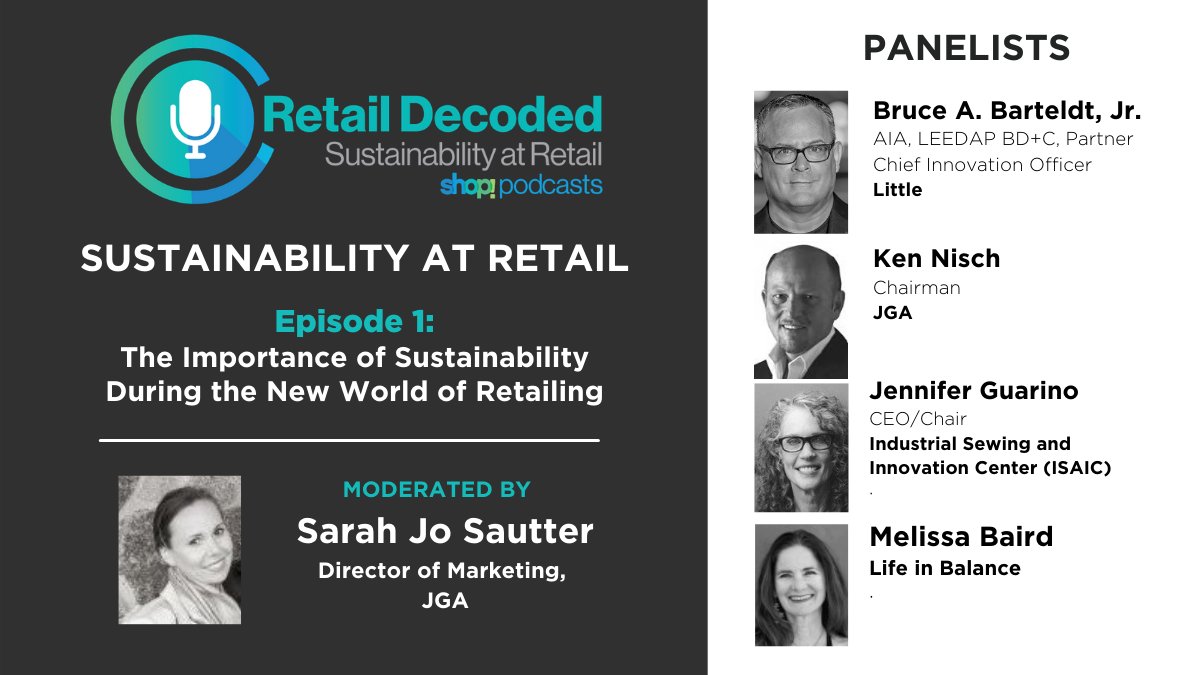 Retail Decoded
Sustainability at Retail
shop! podcasts

SUSTAINABILITY AT RETAIL

Episode 1:
The Importance of Sustainability During the New World of Retailing

MODERATED BY
Sarah Jo Sautter
Director of Marketing, JGA

PANELISTS

Bruce A. Barteldt, Jr.
AIA, LEEDAP BD+C, Partner
Chief Innovation Officer
Little

Ken Nisch
Chairman
JGA

Jennifer Guarino
CEO/Chair
Industrial Sewing and Innovation Center (ISAIC)
.

Melissa Baird
Life in Balance
.